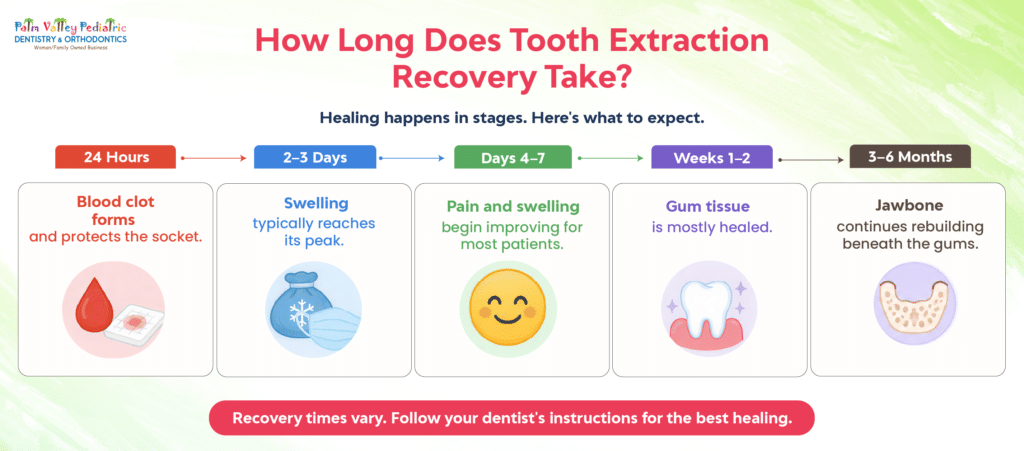 Palm Valley Pediatric
DENTISTRY & ORTHODONTICS
Woman/Family Owned Business

How Long Does Tooth Extraction Recovery Take?

Healing happens in stages. Here's what to expect.

24 Hours

Blood clot forms and protects the socket.

2–3 Days

Swelling typically reaches its peak.

Days 4–7

Pain and swelling begin improving for most patients.

Weeks 1–2

Gum tissue is mostly healed.

3–6 Months

Jawbone continues rebuilding beneath the gums.

Recovery times vary. Follow your dentist's instructions for the best healing.